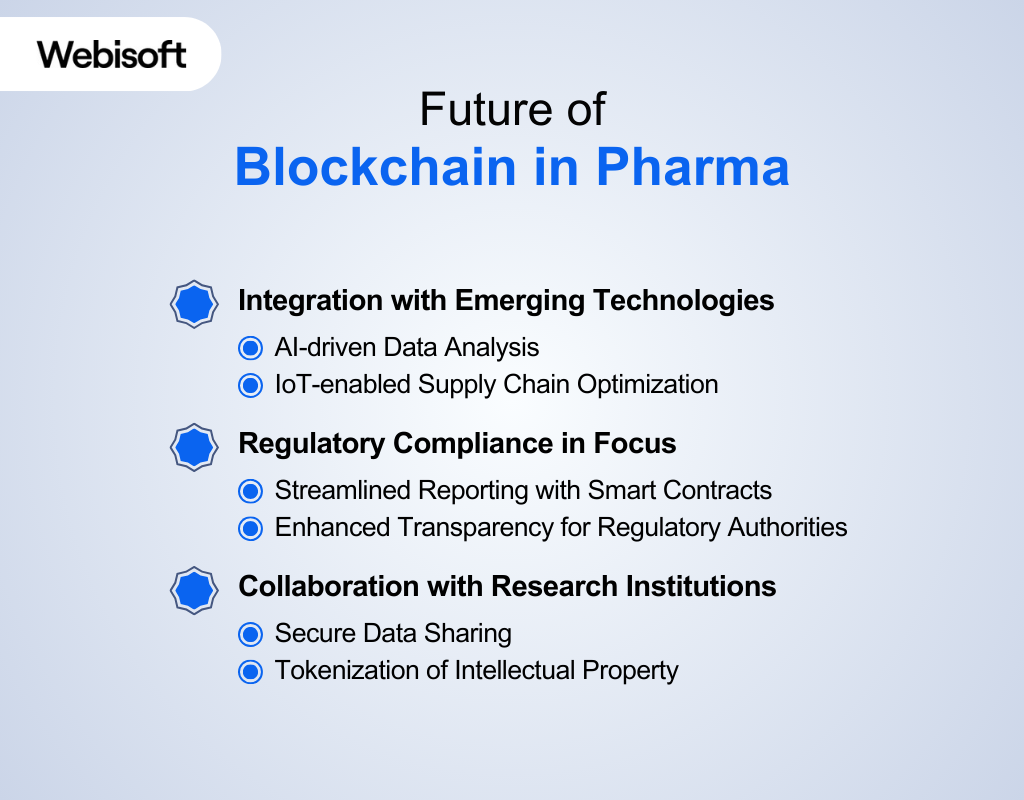 Webisoft

Future of
Blockchain in Pharma

Integration with Emerging Technologies

AI-driven Data Analysis

IoT-enabled Supply Chain Optimization

Regulatory Compliance in Focus

Streamlined Reporting with Smart Contracts

Enhanced Transparency for Regulatory Authorities

Collaboration with Research Institutions

Secure Data Sharing

Tokenization of Intellectual Property